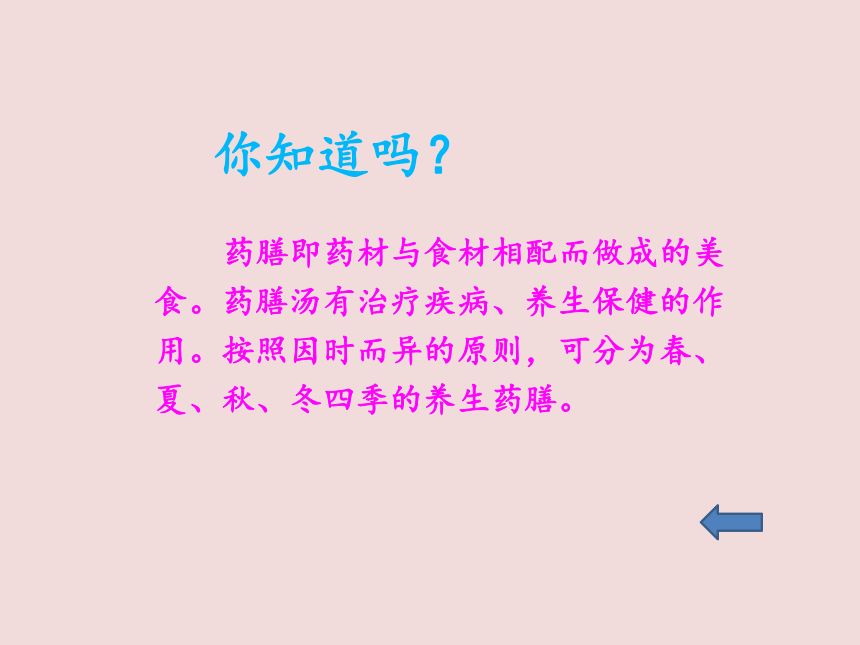 你知道吗？

药膳即药材与食材相配而做成的美食。药膳汤有治疗疾病、养生保健的作用。按照因时而异的原则，可分为春、夏、秋、冬四季的养生药膳。